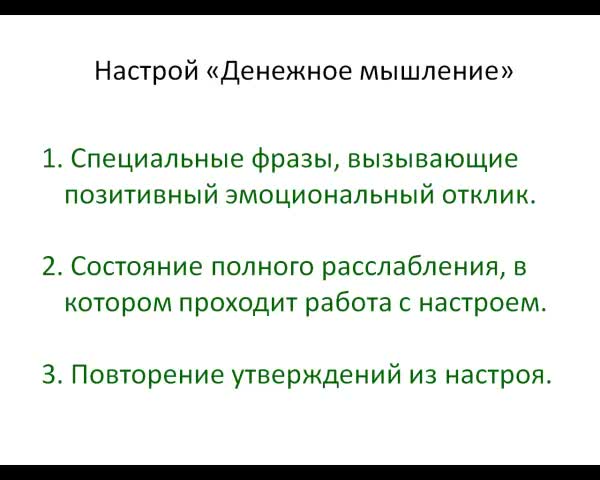 Настрой «Денежное мышление»

1. Специальные фразы, вызывающие позитивный эмоциональный отклик.

2. Состояние полного расслабления, в котором проходит работа с настроем.

3. Повторение утверждений из настроя.